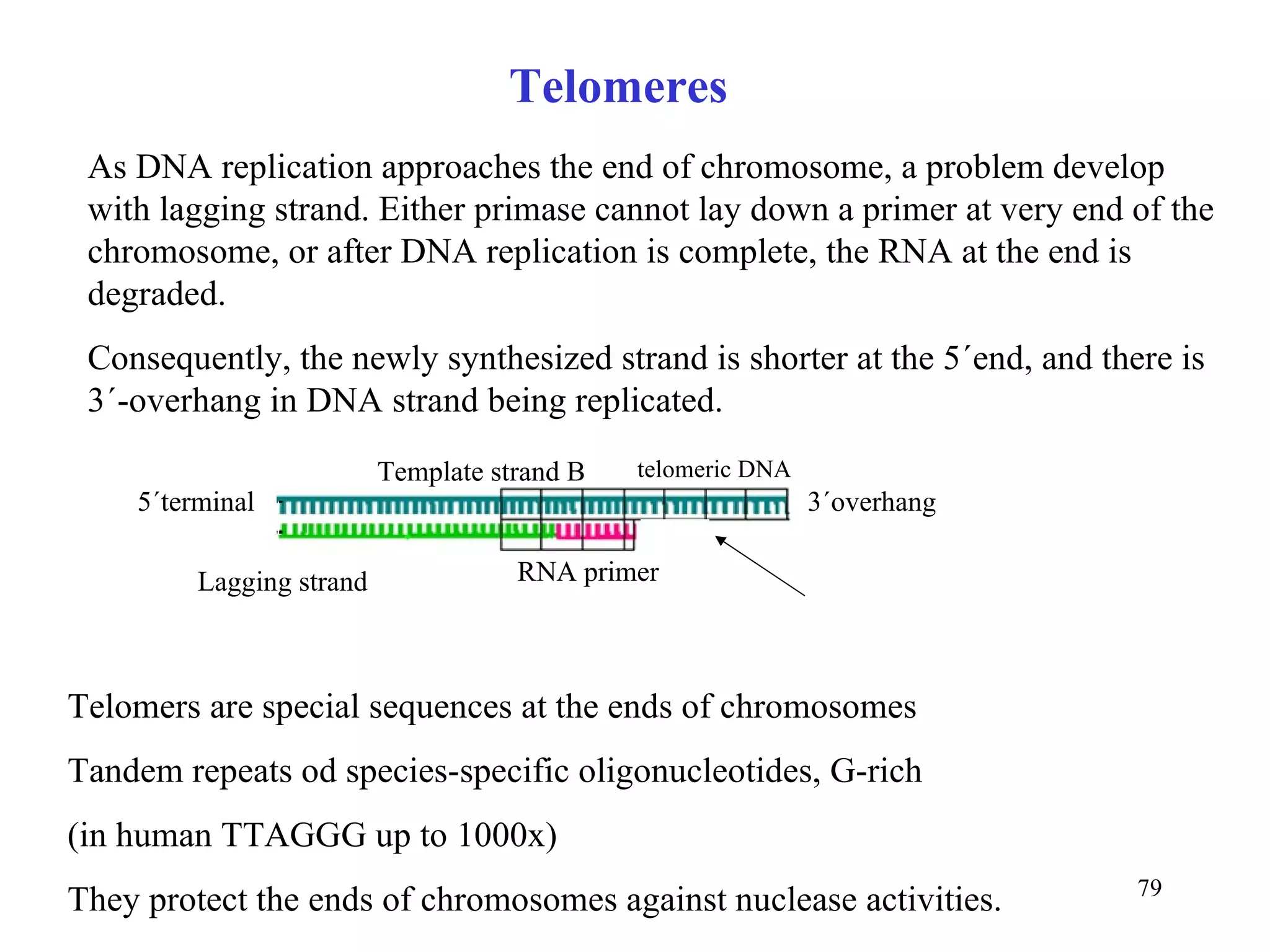 Telomeres

As DNA replication approaches the end of chromosome, a problem develop with lagging strand. Either primase cannot lay down a primer at very end of the chromosome, or after DNA replication is complete, the RNA at the end is degraded.

Consequently, the newly synthesized strand is shorter at the 5´end, and there is 3´-overhang in DNA strand being replicated.

Template strand B

telomeric DNA

5´terminal

3´overhang

Lagging strand

RNA primer

Telomers are special sequences at the ends of chromosomes

Tandem repeats od species-specific oligonucleotides, G-rich

(in human TTAGGG up to 1000x)

They protect the ends of chromosomes against nuclease activities.

79